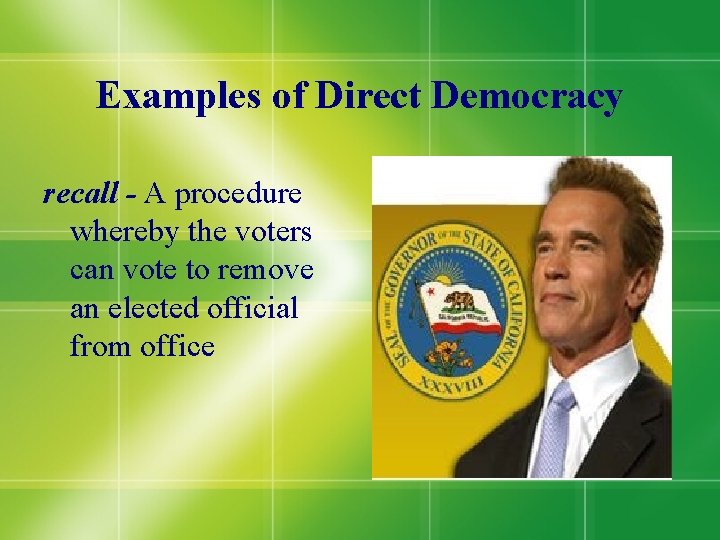 Examples of Direct Democracy

recall - A procedure whereby the voters can vote to remove an elected official from office

SEAL OF THE GOVERNOR OF THE STATE OF CALIFORNIA
CALIFORNIA REPUBLIC
XXXVIII